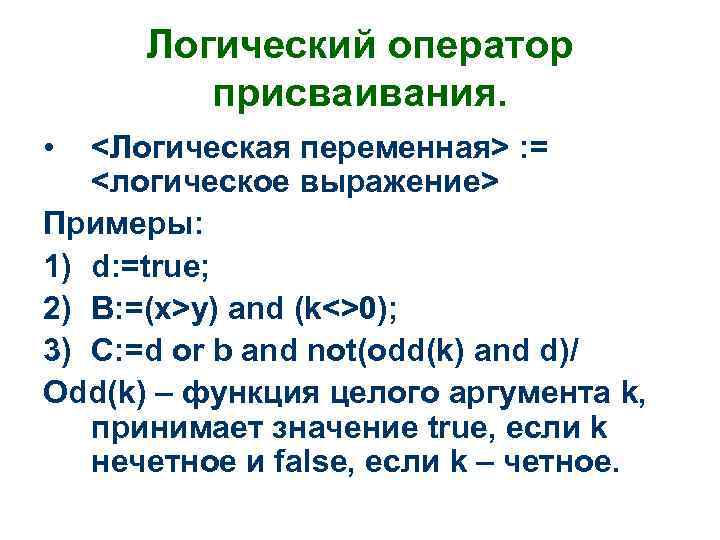 Логический оператор присваивания.

• <Логическая переменная> := <логическое выражение>

Примеры:

1) d:=true;

2) B:=(x>y) and (k<>0);

3) C:=d or b and not(odd(k) and d)/

Odd(k) – функция целого аргумента k, принимает значение true, если k нечетное и false, если k – четное.